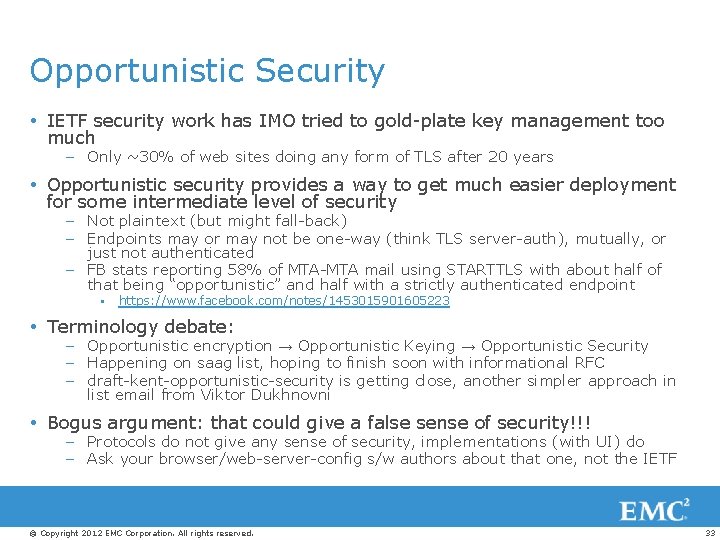 Opportunistic Security

• IETF security work has IMO tried to gold-plate key management too much
– Only ~30% of web sites doing any form of TLS after 20 years

• Opportunistic security provides a way to get much easier deployment for some intermediate level of security
– Not plaintext (but might fall-back)
– Endpoints may or may not be one-way (think TLS server-auth), mutually, or just not authenticated
– FB stats reporting 58% of MTA-MTA mail using STARTTLS with about half of that being "opportunistic" and half with a strictly authenticated endpoint
▪ https://www.facebook.com/notes/1453015901605223

• Terminology debate:
– Opportunistic encryption → Opportunistic Keying → Opportunistic Security
– Happening on saag list, hoping to finish soon with informational RFC
– draft-kent-opportunistic-security is getting close, another simpler approach in list email from Viktor Dukhnovni

• Bogus argument: that could give a false sense of security!!!
– Protocols do not give any sense of security, implementations (with UI) do
– Ask your browser/web-server-config s/w authors about that one, not the IETF

EMC²

© Copyright 2012 EMC Corporation. All rights reserved.

33